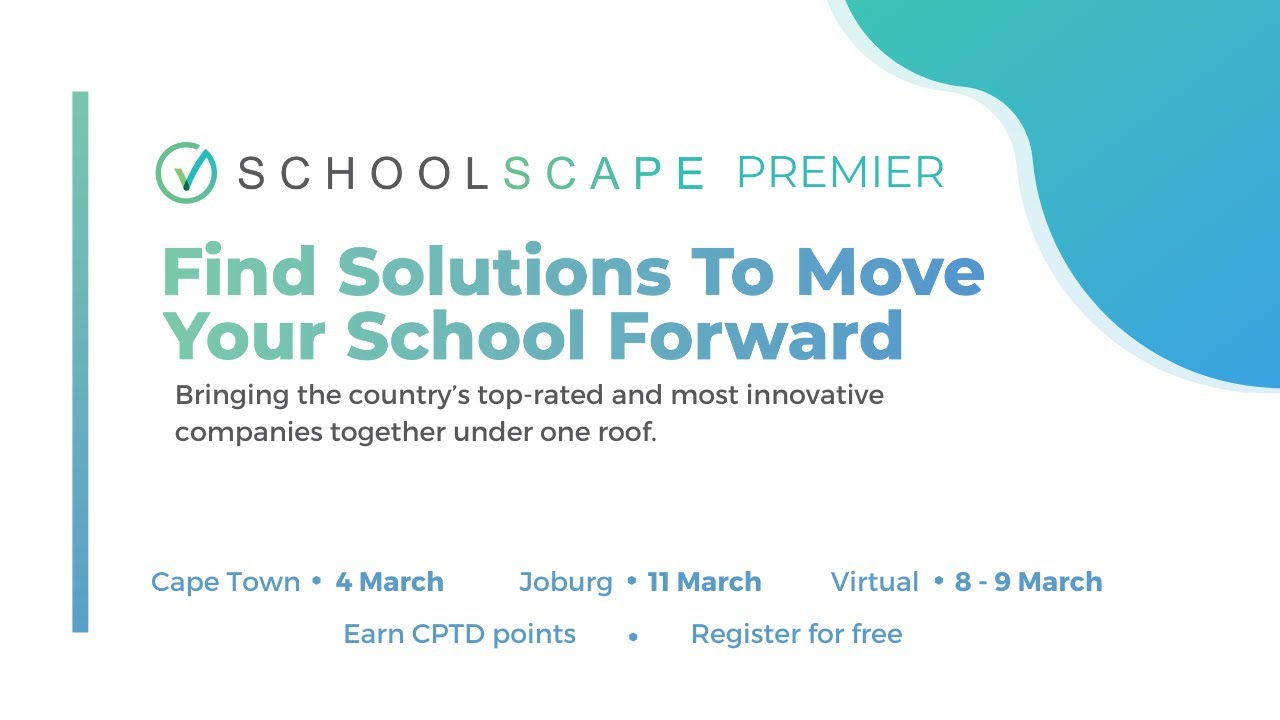 SCHOOLSCAPE PREMIER

Find Solutions To Move Your School Forward

Bringing the country's top-rated and most innovative companies together under one roof.

Cape Town • 4 March Joburg • 11 March Virtual • 8 - 9 March

Earn CPTD points • Register for free